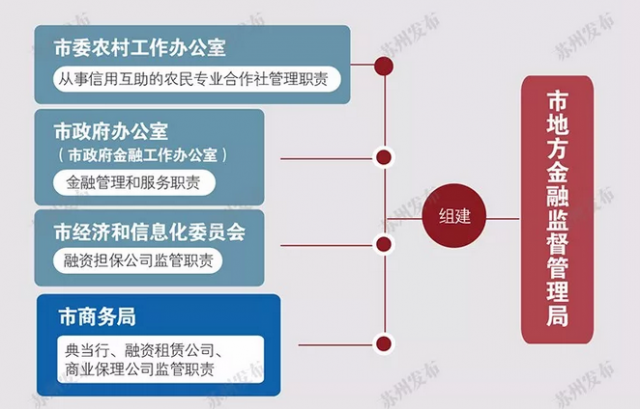 市委农村工作办公室
从事信用互助的农民专业合作社管理职责

市政府办公室
（市政府金融工作办公室）
金融管理和服务职责

市经济和信息化委员会
融资担保公司监管职责

市商务局
典当行、融资租赁公司、商业保理公司监管职责

组建

市地方金融监督管理局

苏州发布